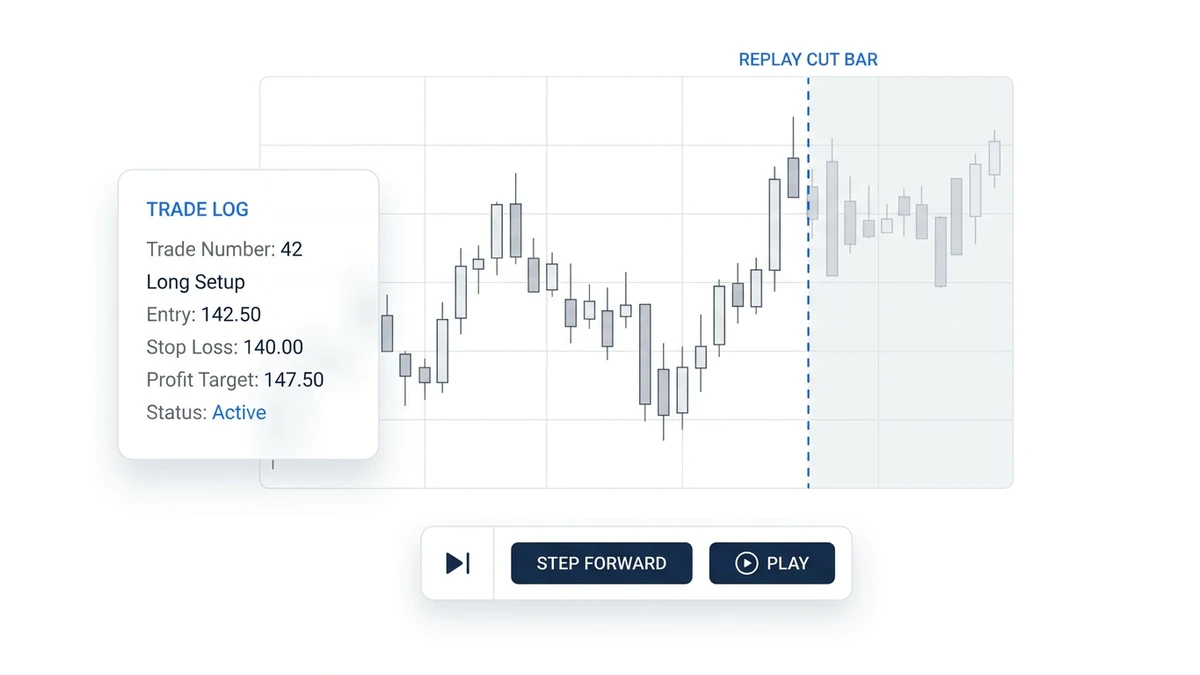 REPLAY CUT BAR

TRADE LOG

Trade Number: 42

Long Setup

Entry: 142.50

Stop Loss: 140.00

Profit Target: 147.50

Status: Active

STEP FORWARD

PLAY